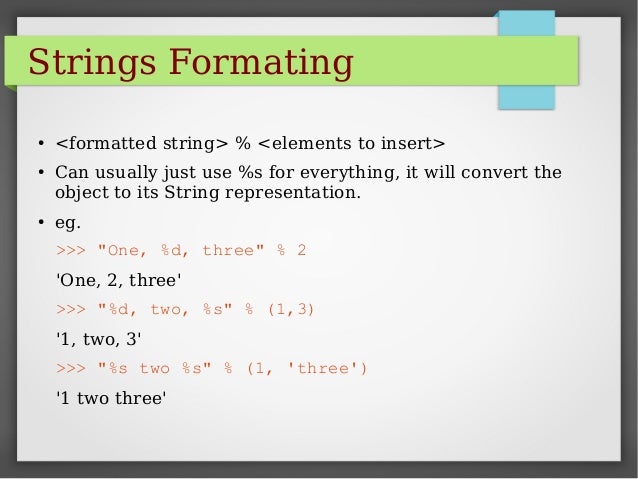 Strings Formating

• <formatted string> % <elements to insert>

• Can usually just use %s for everything, it will convert the object to its String representation.

• eg.

>>> "One, %d, three" % 2

'One, 2, three'

>>> "%d, two, %s" % (1,3)

'1, two, 3'

>>> "%s two %s" % (1, 'three')

'1 two three'